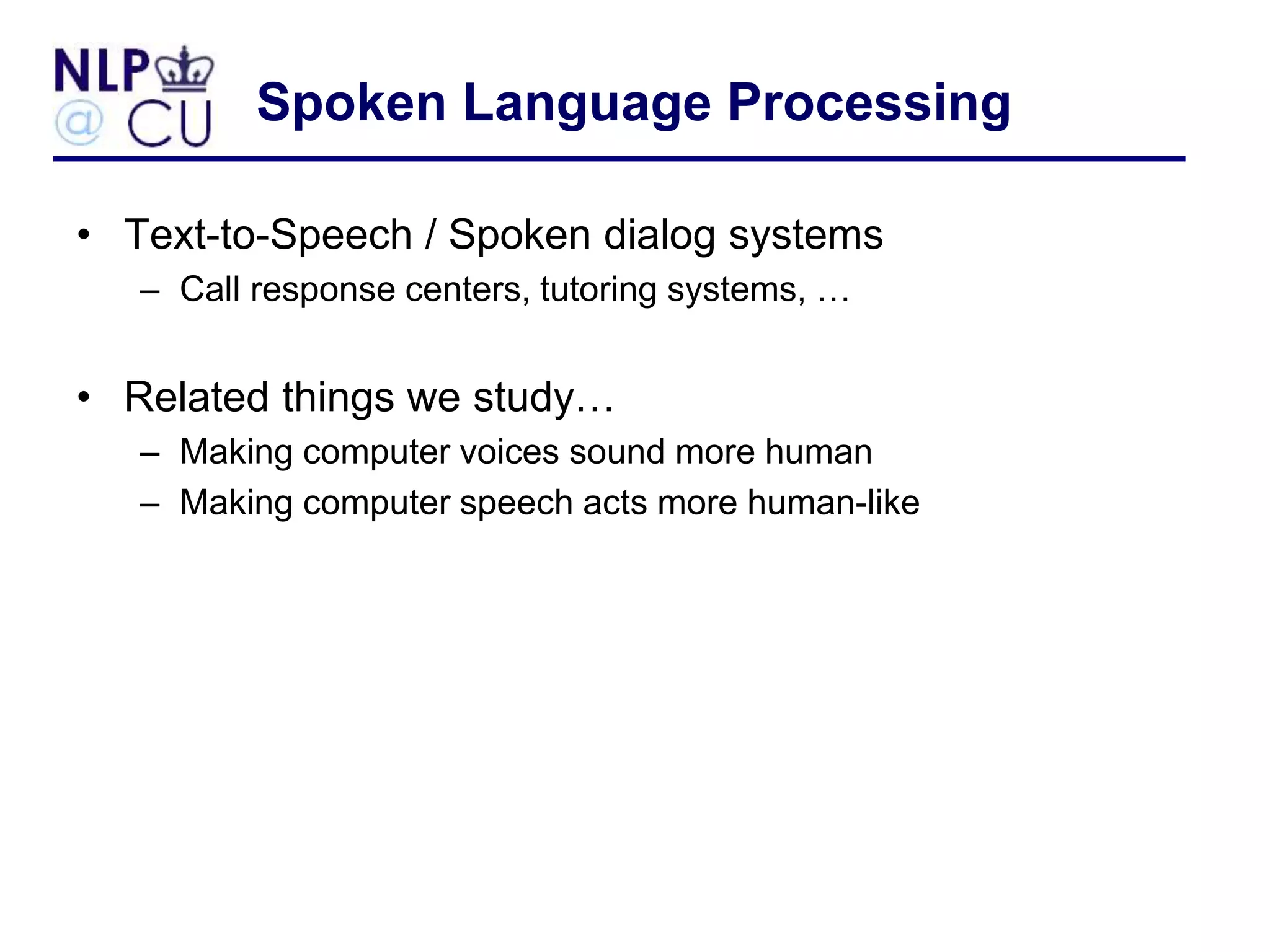 NLP
@ CU

Spoken Language Processing

• Text-to-Speech / Spoken dialog systems
– Call response centers, tutoring systems, …

• Related things we study…
– Making computer voices sound more human
– Making computer speech acts more human-like